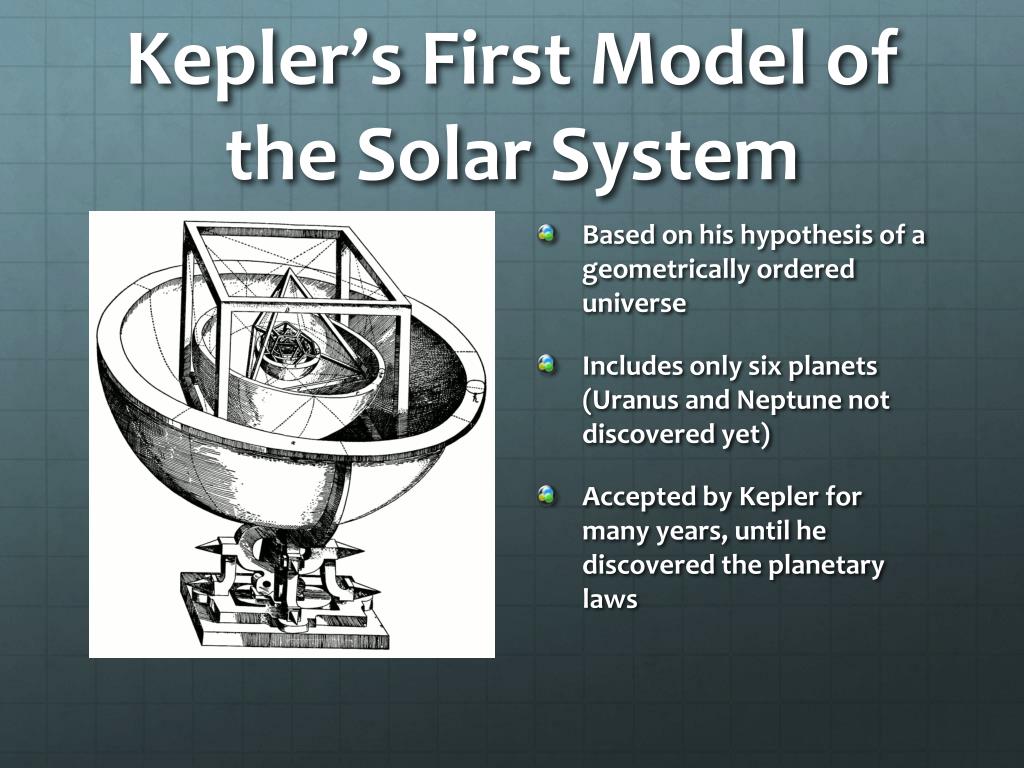 Kepler's First Model of the Solar System

Based on his hypothesis of a geometrically ordered universe

Includes only six planets (Uranus and Neptune not discovered yet)

Accepted by Kepler for many years, until he discovered the planetary laws